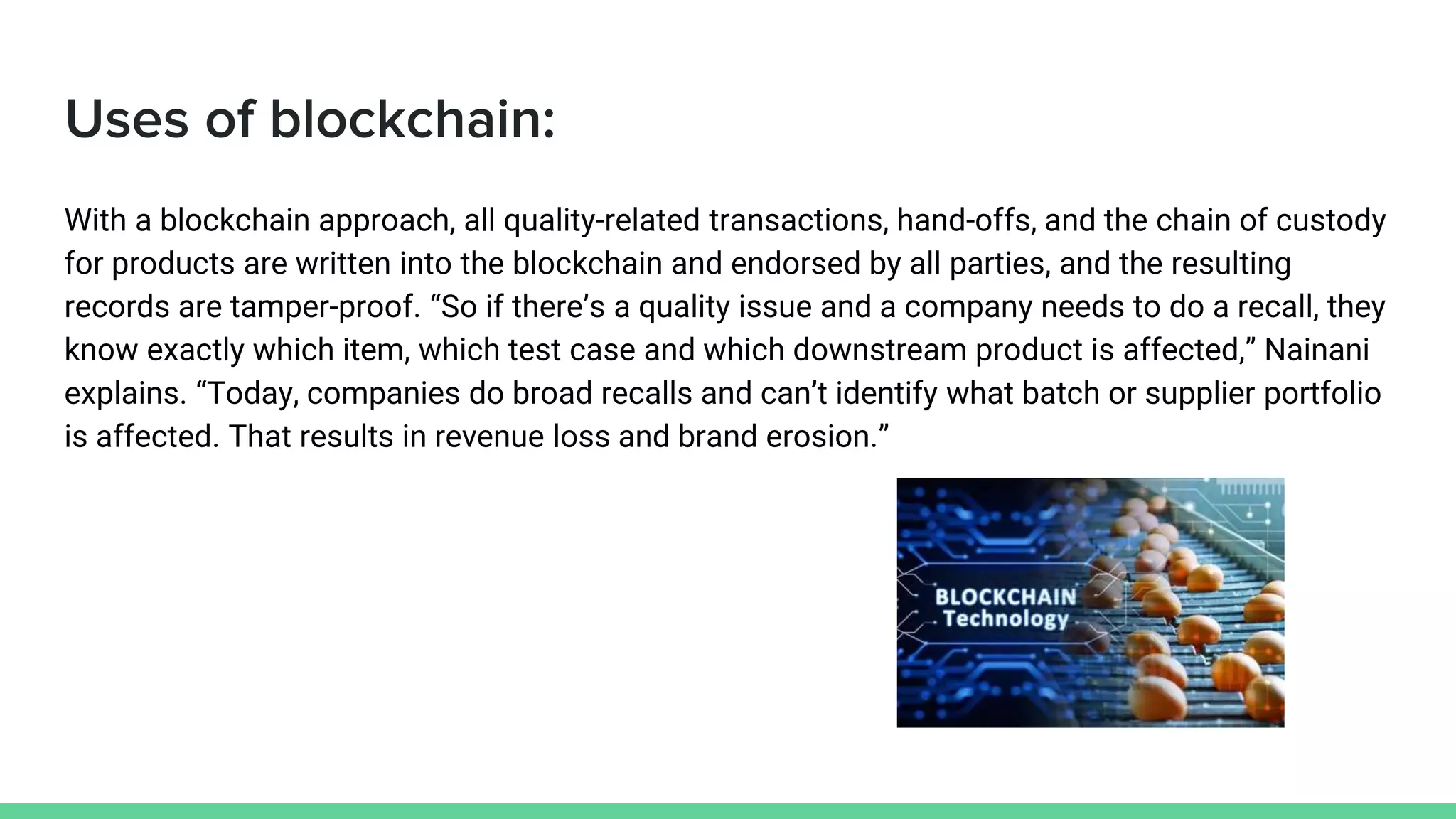 Uses of blockchain:

With a blockchain approach, all quality-related transactions, hand-offs, and the chain of custody for products are written into the blockchain and endorsed by all parties, and the resulting records are tamper-proof. “So if there’s a quality issue and a company needs to do a recall, they know exactly which item, which test case and which downstream product is affected,” Nainani explains. “Today, companies do broad recalls and can’t identify what batch or supplier portfolio is affected. That results in revenue loss and brand erosion.”

BLOCKCHAIN Technology